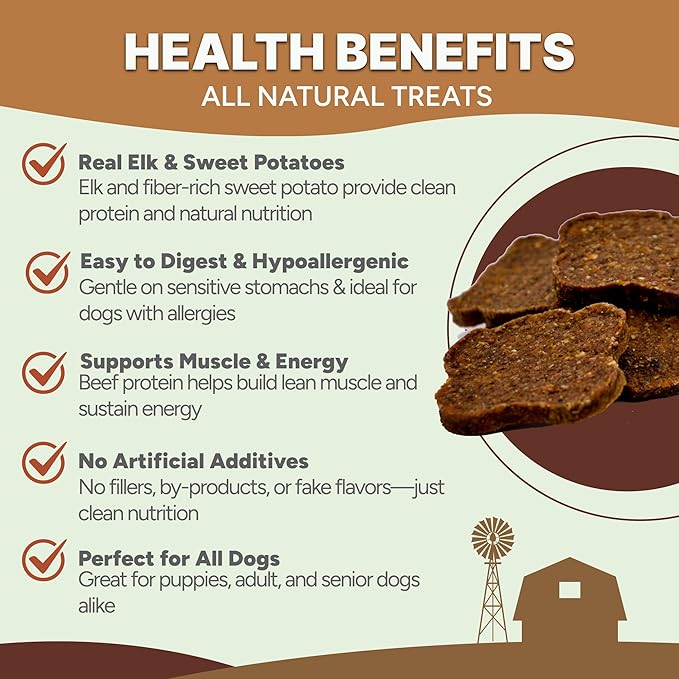 HEALTH BENEFITS
ALL NATURAL TREATS

Real Elk & Sweet Potatoes
Elk and fiber-rich sweet potato provide clean protein and natural nutrition

Easy to Digest & Hypoallergenic
Gentle on sensitive stomachs & ideal for dogs with allergies

Supports Muscle & Energy
Beef protein helps build lean muscle and sustain energy

No Artificial Additives
No fillers, by-products, or fake flavors—just clean nutrition

Perfect for All Dogs
Great for puppies, adult, and senior dogs alike